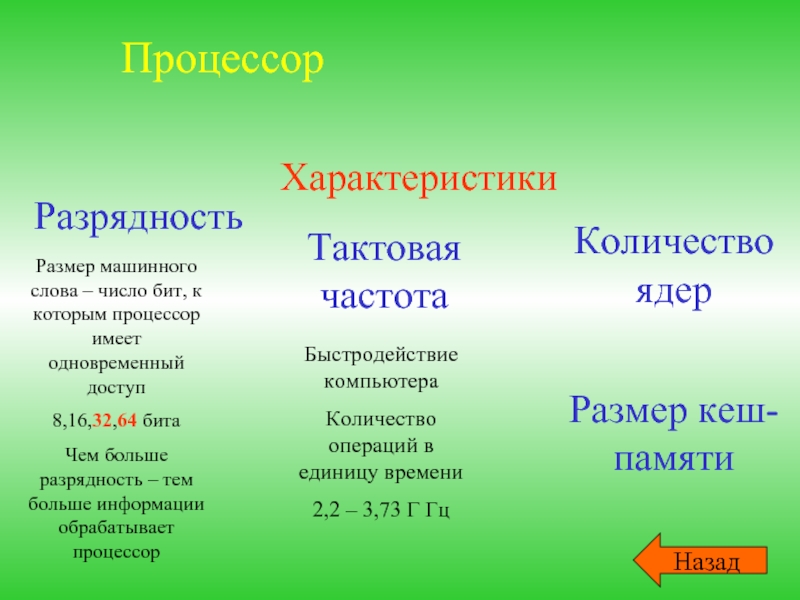 Процессор

Характеристики

Разрядность

Размер машинного слова – число бит, к которым процессор имеет одновременный доступ

8,16,32,64 бита

Чем больше разрядность – тем больше информации обрабатывает процессор

Тактовая частота

Быстродействие компьютера

Количество операций в единицу времени

2,2 – 3,73 Г Гц

Количество ядер

Размер кеш-памяти

Назад